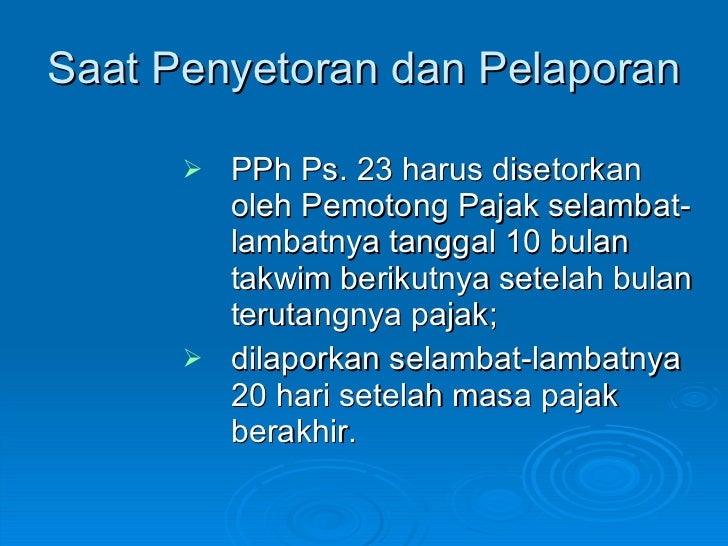 Saat Penyetoran dan Pelaporan

➢ PPh Ps. 23 harus disetorkan oleh Pemotong Pajak selambat-lambatnya tanggal 10 bulan takwim berikutnya setelah bulan terutangnya pajak;

➢ dilaporkan selambat-lambatnya 20 hari setelah masa pajak berakhir.